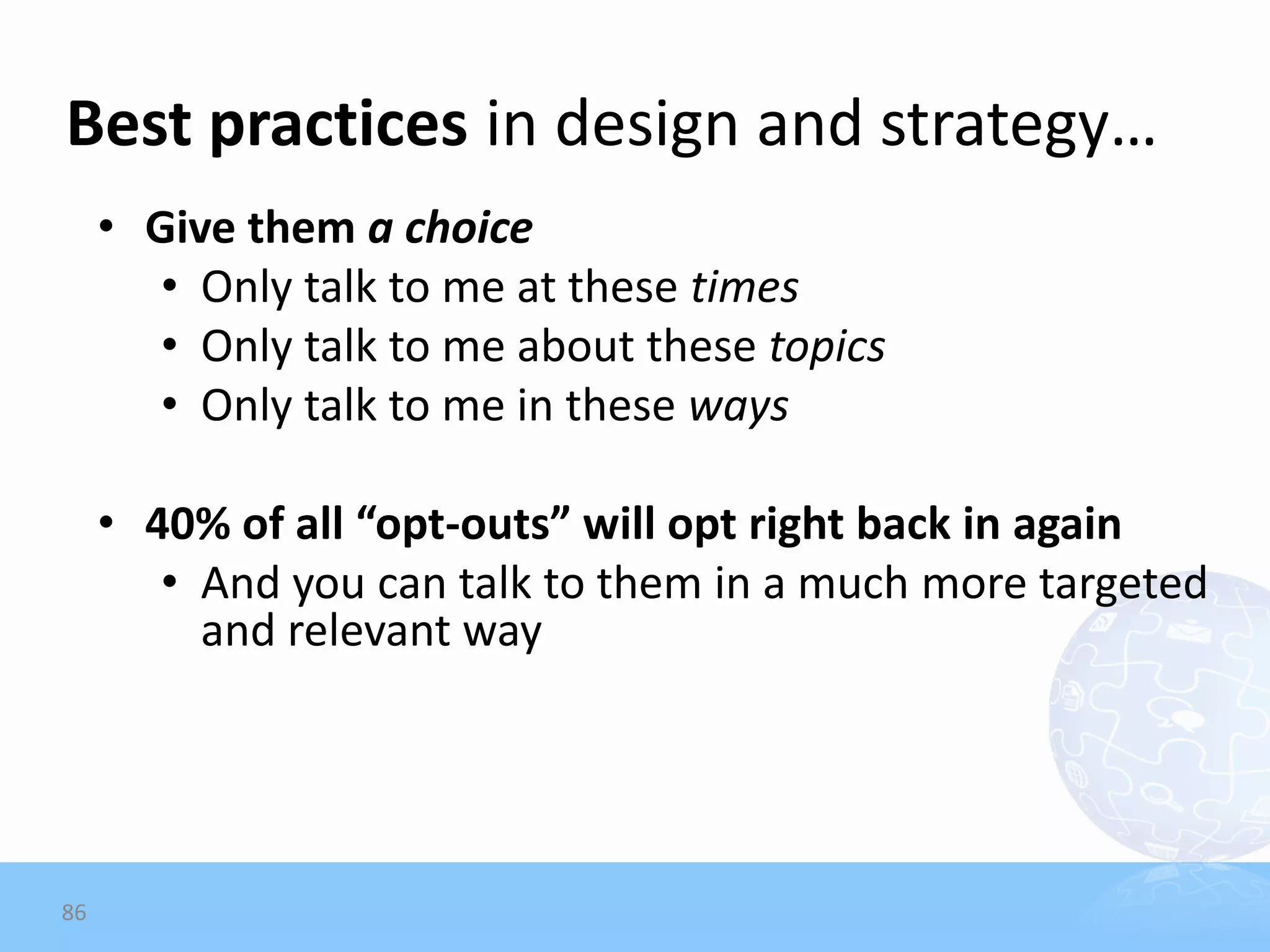 Best practices in design and strategy…

• Give them a choice
  • Only talk to me at these times
  • Only talk to me about these topics
  • Only talk to me in these ways

• 40% of all “opt-outs” will opt right back in again
  • And you can talk to them in a much more targeted and relevant way

86